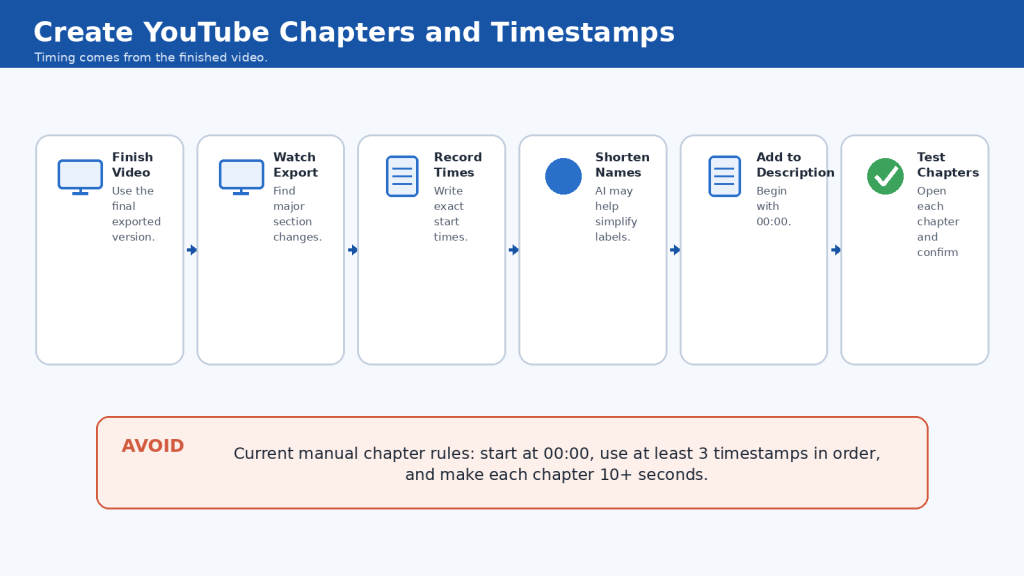 Create YouTube Chapters and Timestamps
Timing comes from the finished video.

Finish Video
Use the final exported version.

Watch Export
Find major section changes.

Record Times
Write exact start times.

Shorten Names
AI may help simplify labels.

Add to Description
Begin with 00:00.

Test Chapters
Open each chapter and confirm

AVOID
Current manual chapter rules: start at 00:00, use at least 3 timestamps in order, and make each chapter 10+ seconds.